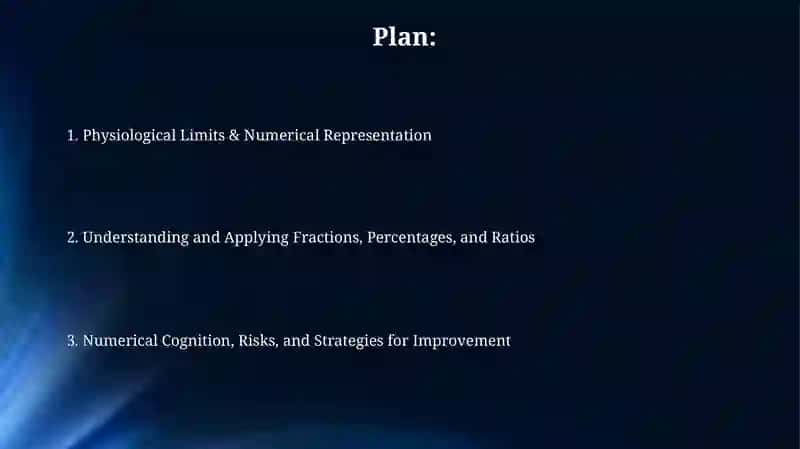 Plan:

1. Physiological Limits & Numerical Representation

2. Understanding and Applying Fractions, Percentages, and Ratios

3. Numerical Cognition, Risks, and Strategies for Improvement